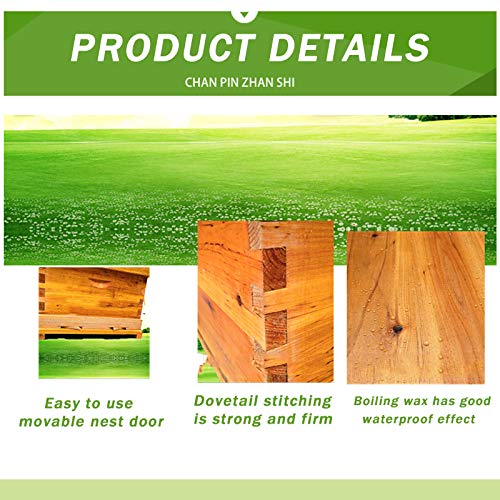 PRODUCT DETAILS
CHAN PIN ZHAN SHI

Easy to use movable nest door

Dovetail stitching is strong and firm

Boiling wax has good waterproof effect